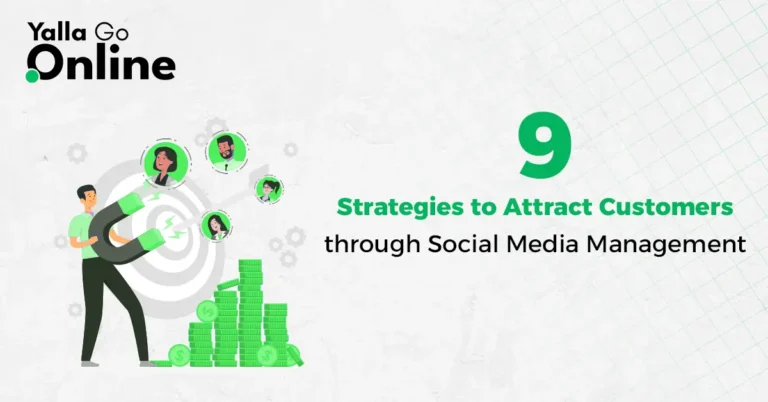 Yalla Go
Online

9

Strategies to Attract Customers
through Social Media Management